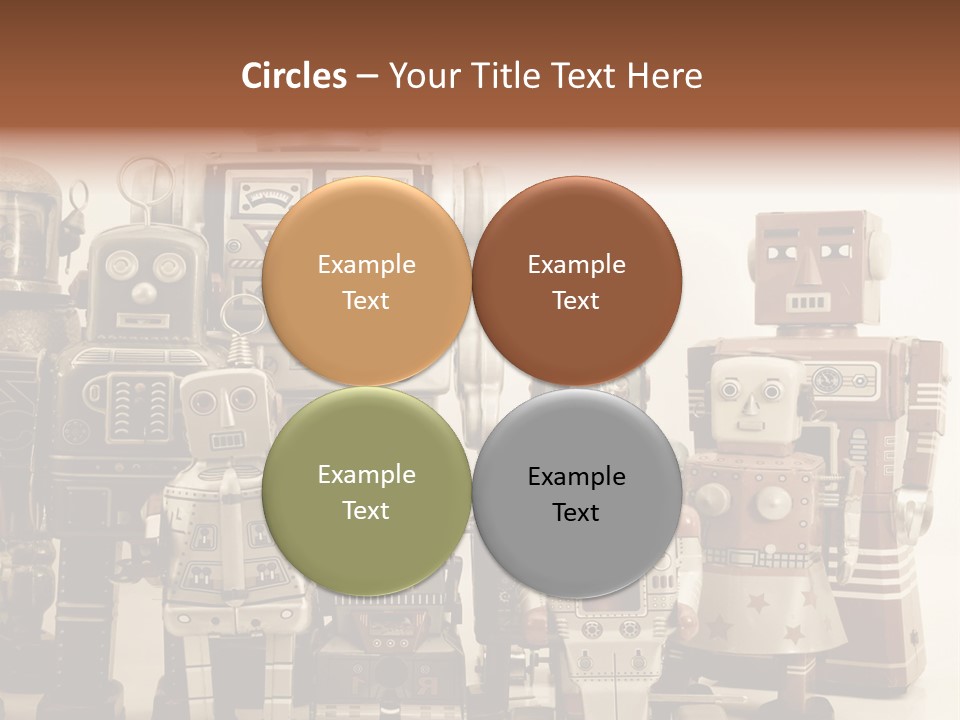 Circles – Your Title Text Here

Example Text

Example Text

Example Text

Example Text